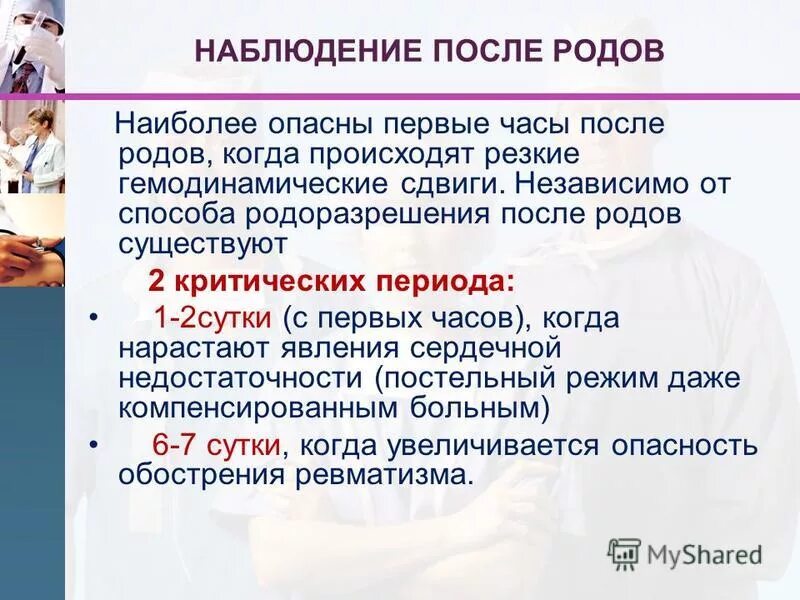 НАБЛЮДЕНИЕ ПОСЛЕ РОДОВ

Наиболее опасны первые часы после родов, когда происходят резкие гемодинамические сдвиги. Независимо от способа родоразрешения после родов существуют

2 критических периода:

• 1-2сутки (с первых часов), когда нарастают явления сердечной недостаточности (постельный режим даже компенсированным больным)

• 6-7 сутки, когда увеличивается опасность обострения ревматизма.

MyShared